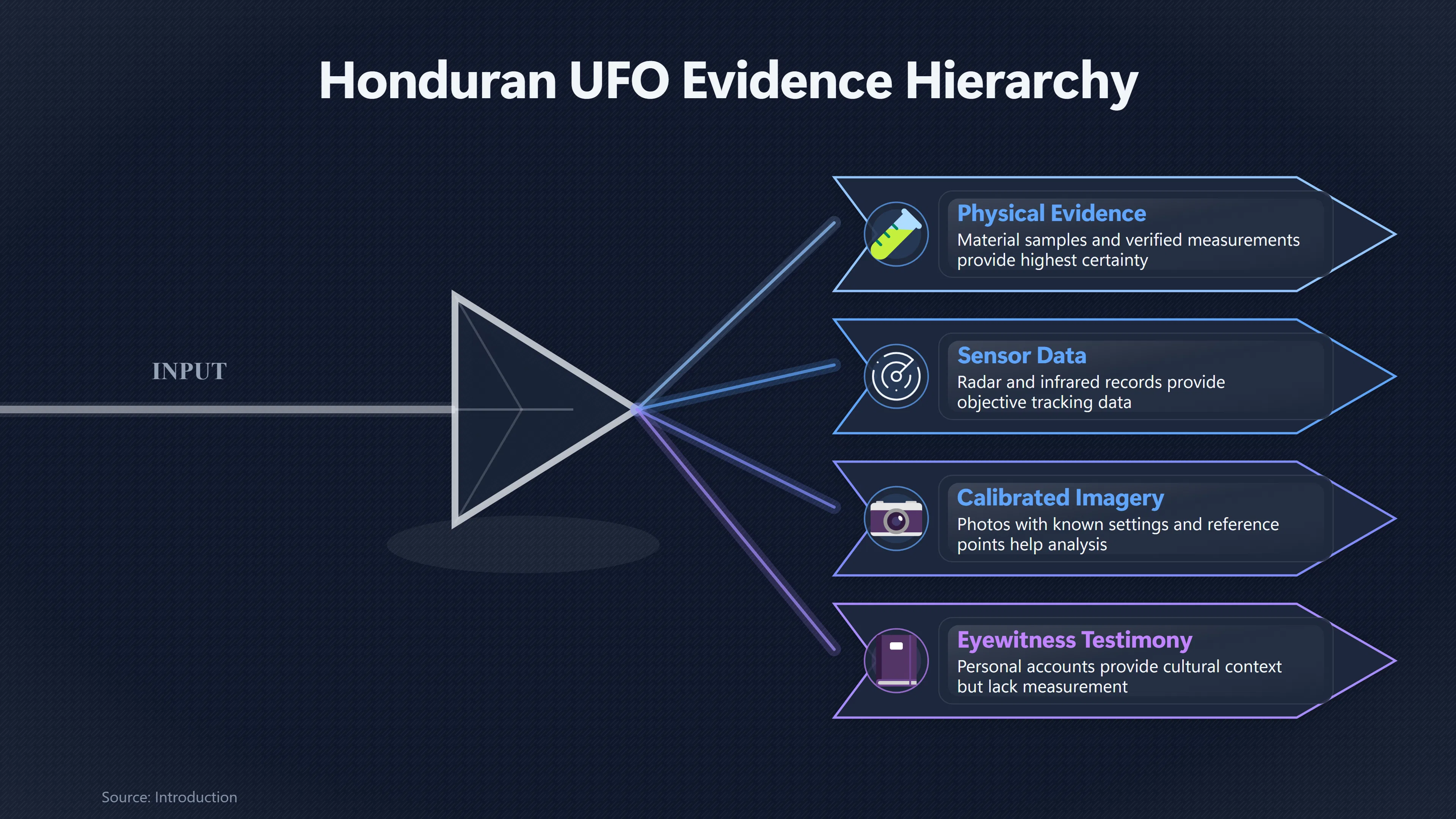 Honduran UFO Evidence Hierarchy

INPUT

Physical Evidence
Material samples and verified measurements provide highest certainty

Sensor Data
Radar and infrared records provide objective tracking data

Calibrated Imagery
Photos with known settings and reference points help analysis

Eyewitness Testimony
Personal accounts provide cultural context but lack measurement

Source: Introduction